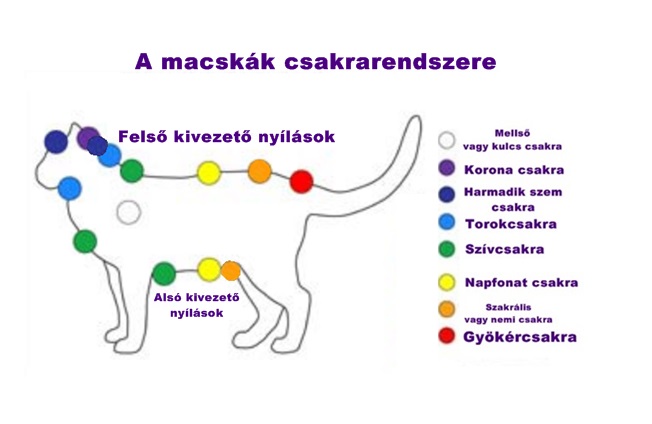 A macskák csakrarendszere

Felső kivezető nyílások

Alsó kivezető nyílások

Mellső vagy kulcs csakra
Korona csakra
Harmadik szem csakra
Torokcsakra
Szívcsakra
Napfonat csakra
Szakrális vagy nemi csakra
Gyökércsakra